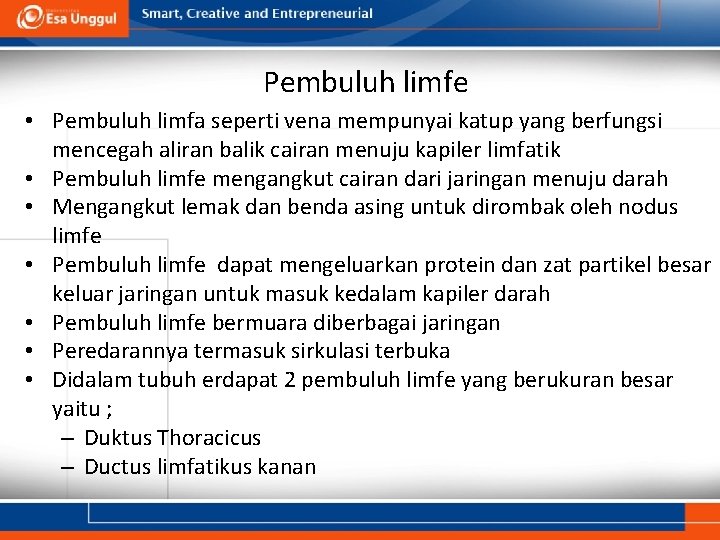 Esa Unggul

Smart, Creative and Entrepreneurial

Pembuluh limfe

• Pembuluh limfa seperti vena mempunyai katup yang berfungsi mencegah aliran balik cairan menuju kapiler limfatik
• Pembuluh limfe mengangkut cairan dari jaringan menuju darah
• Mengangkut lemak dan benda asing untuk dirombak oleh nodus limfe
• Pembuluh limfe dapat mengeluarkan protein dan zat partikel besar keluar jaringan untuk masuk kedalam kapiler darah
• Pembuluh limfe bermuara diberbagai jaringan
• Peredarannya termasuk sirkulasi terbuka
• Didalam tubuh erdapat 2 pembuluh limfe yang berukuran besar yaitu ;
– Duktus Thoracicus
– Ductus limfatikus kanan